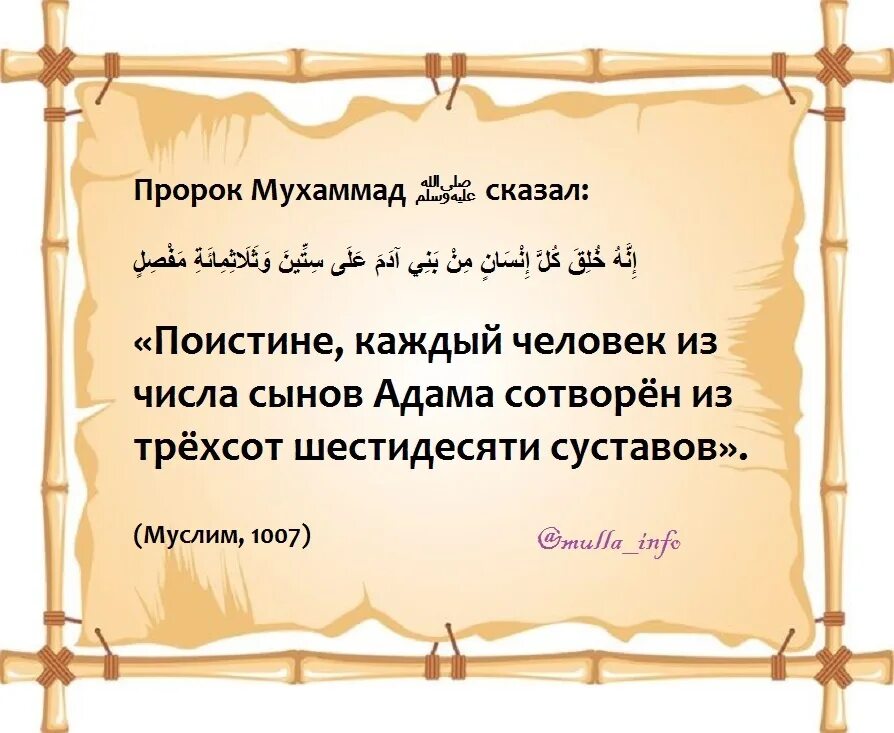 Пророк Мухаммад ﷺ сказал:

إِنَّهُ خُلِقَ كُلُّ إِنْسَانٍ مِنْ بَنِي آدَمَ عَلَى سِتِّينَ وَثَلَاثِمِائَةِ مَفْصِلٍ

«Поистине, каждый человек из числа сынов Адама сотворён из трёхсот шестидесяти суставов».

(Муслим, 1007)

@mulla_info